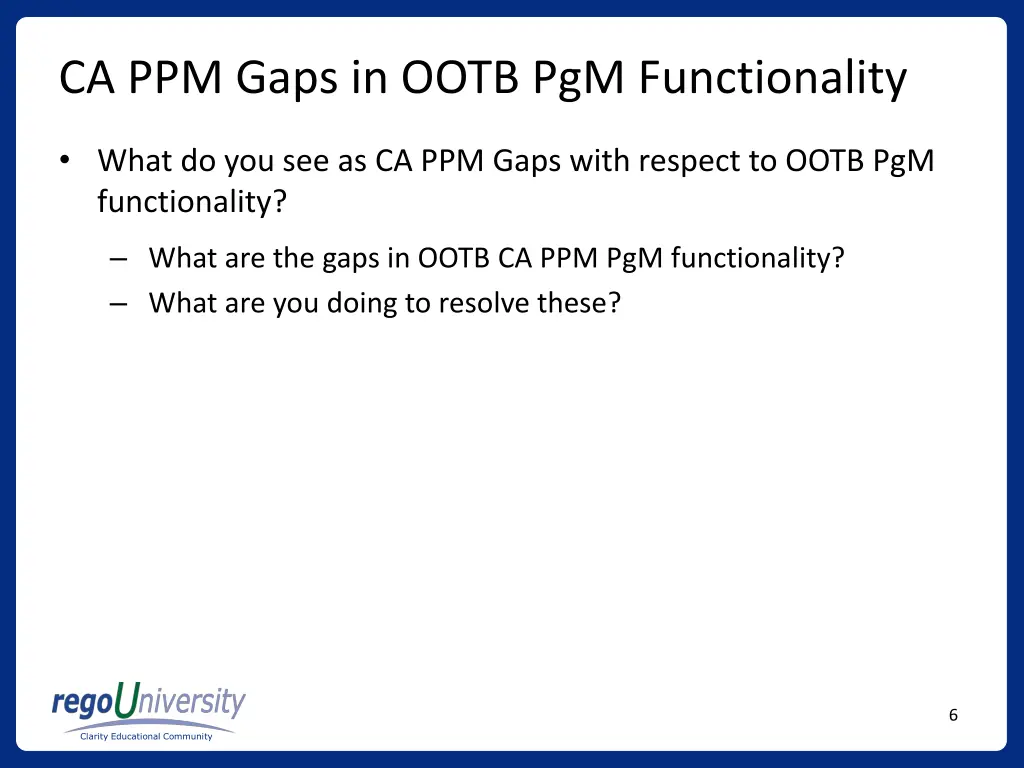 CA PPM Gaps in OOTB PgM Functionality

• What do you see as CA PPM Gaps with respect to OOTB PgM functionality?

– What are the gaps in OOTB CA PPM PgM functionality?
– What are you doing to resolve these?

regoUniversity
Clarity Educational Community

6